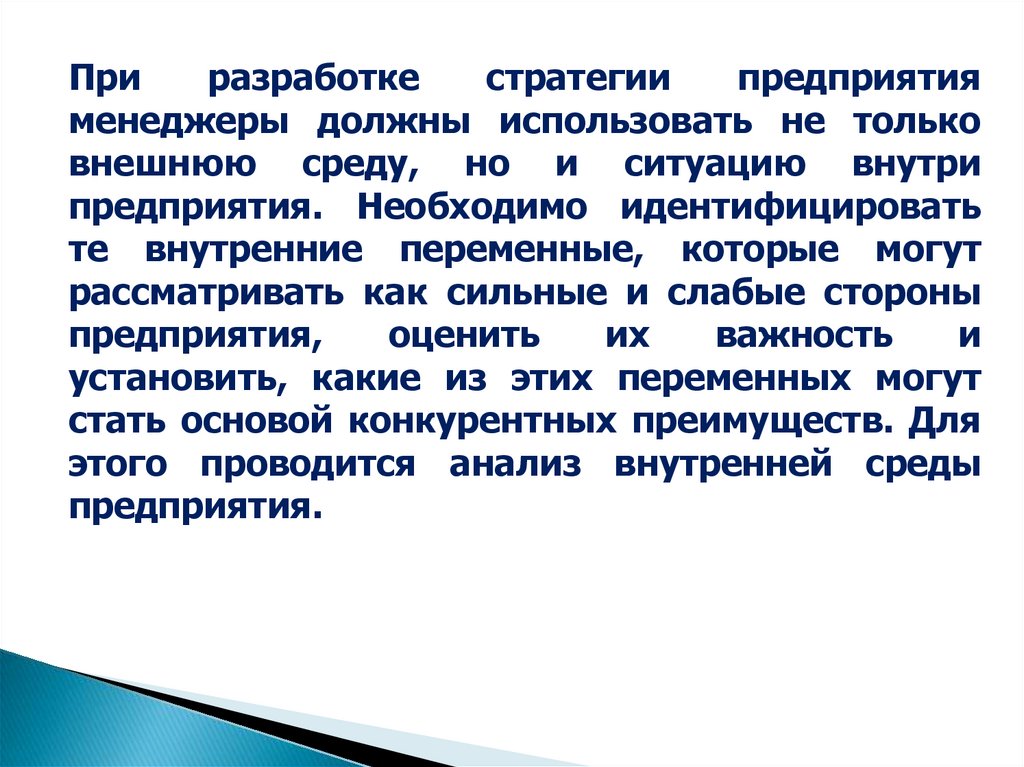 При разработке стратегии предприятия менеджеры должны использовать не только внешнюю среду, но и ситуацию внутри предприятия. Необходимо идентифицировать те внутренние переменные, которые могут рассматривать как сильные и слабые стороны предприятия, оценить их важность и установить, какие из этих переменных могут стать основой конкурентных преимуществ. Для этого проводится анализ внутренней среды предприятия.